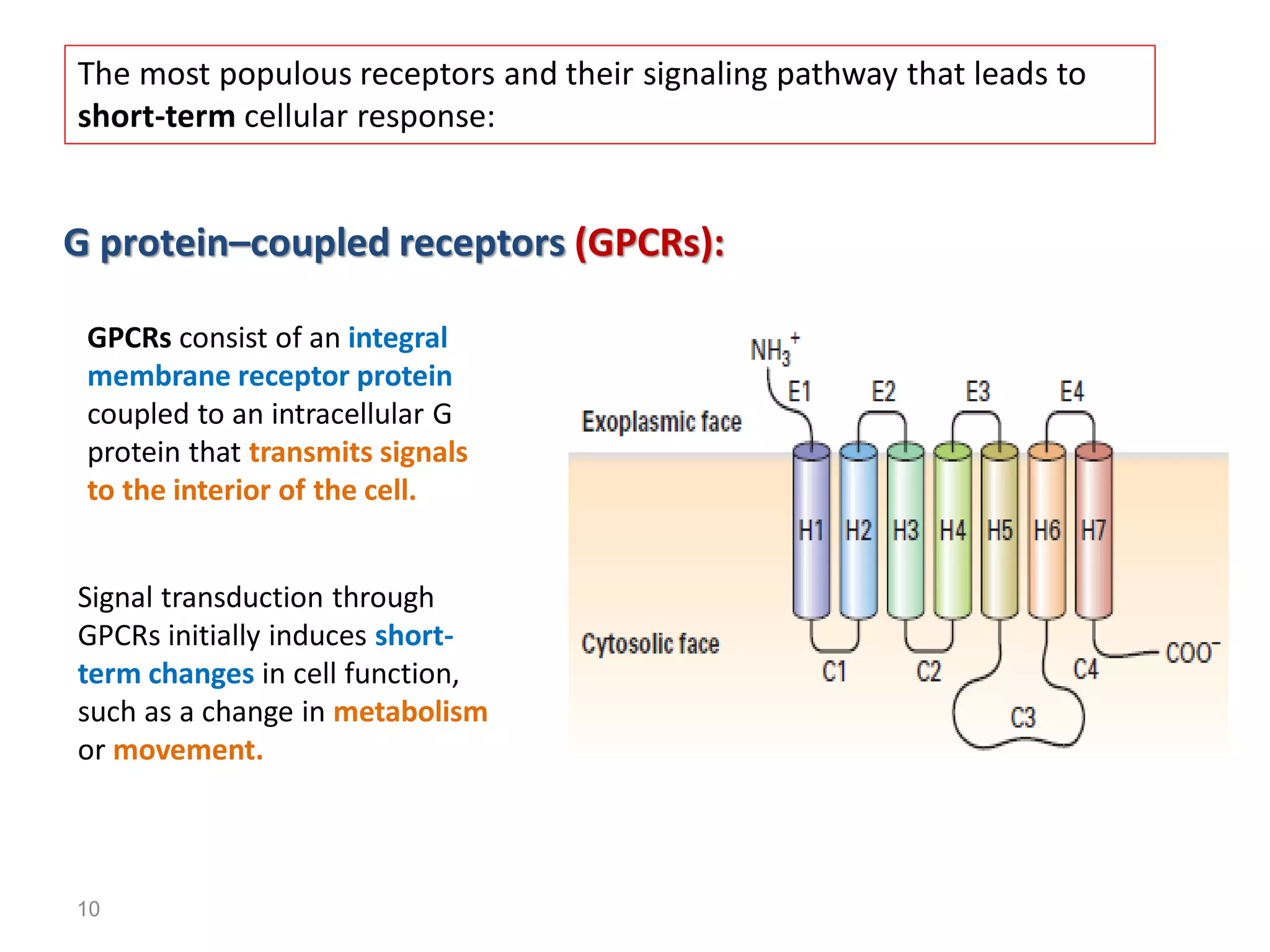 The most populous receptors and their signaling pathway that leads to short-term cellular response:

G protein–coupled receptors (GPCRs):

GPCRs consist of an integral membrane receptor protein coupled to an intracellular G protein that transmits signals to the interior of the cell.

Signal transduction through GPCRs initially induces short-term changes in cell function, such as a change in metabolism or movement.

$NH_3^+$
E1
E2
E3
E4
Exoplasmic face
H1
H2
H3
H4
H5
H6
H7
Cytosolic face
C1
C2
C3
C4
$COO^-$

10